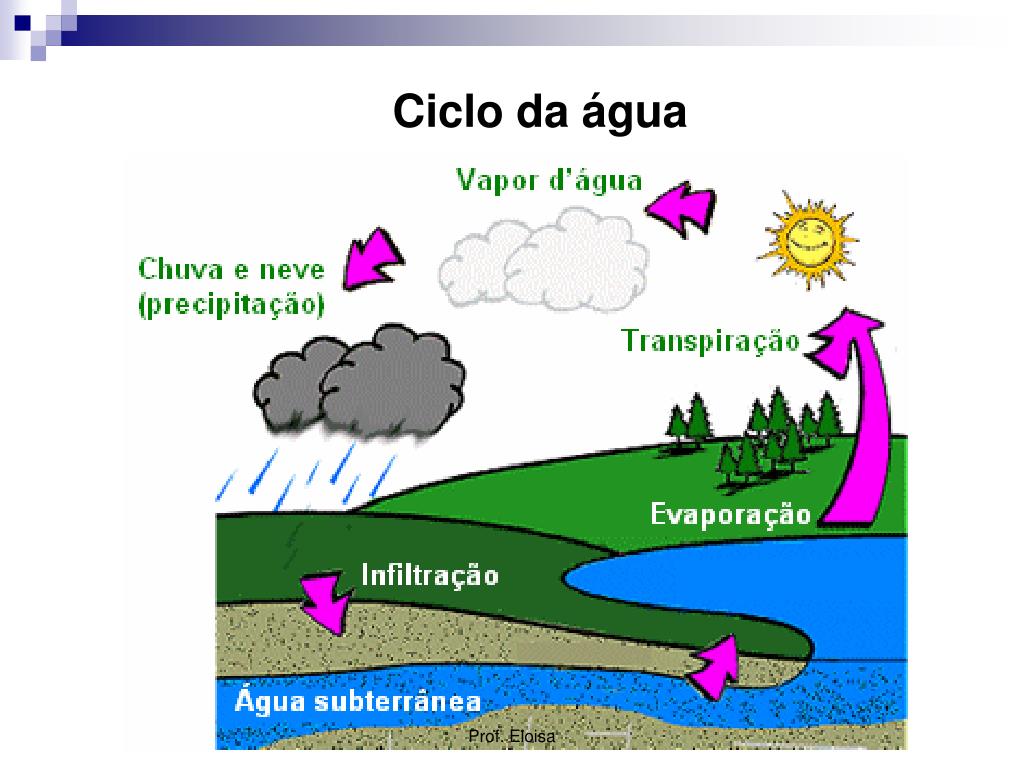 Ciclo da água

Vapor d'água

Chuva e neve (precipitação)

Transpiração

Evaporação

Infiltração

Água subterrânea

Prof. Eloisa